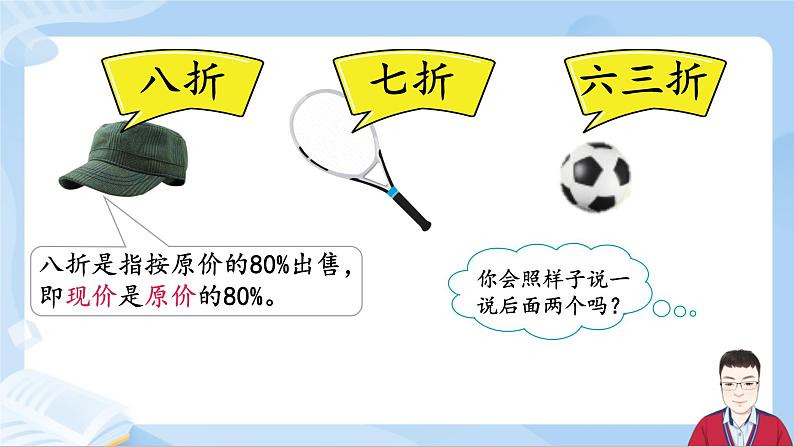 八折

七折

六三折

八折是指按原价的80%出售，即现价是原价的80%。

你会照样子说一说后面两个吗？